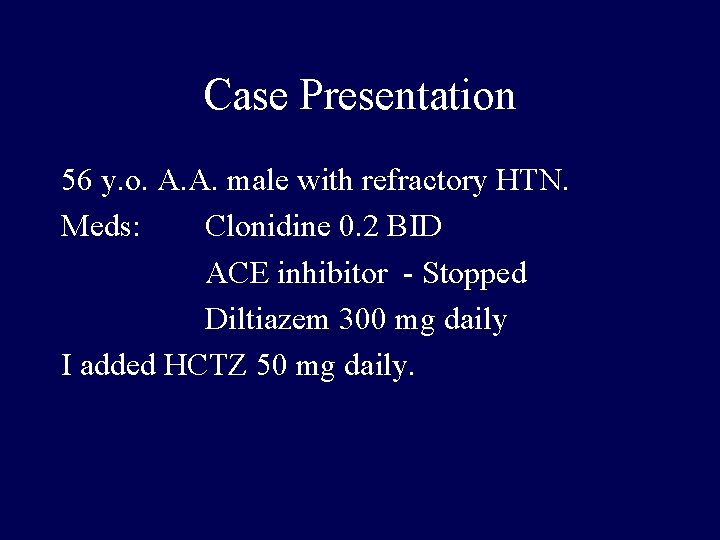 Case Presentation

56 y.o. A.A. male with refractory HTN.

Meds: Clonidine 0.2 BID

ACE inhibitor - Stopped

Diltiazem 300 mg daily

I added HCTZ 50 mg daily.